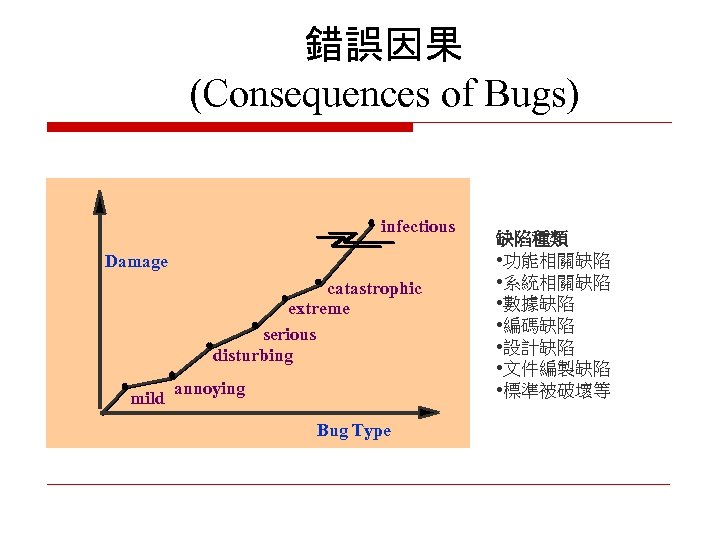 錯誤因果
(Consequences of Bugs)

Damage

infectious
catastrophic
extreme
serious
disturbing
annoying
mild

Bug Type

缺陷種類
•功能相關缺陷
•系統相關缺陷
•數據缺陷
•編碼缺陷
•設計缺陷
•文件編製缺陷
•標準被破壞等